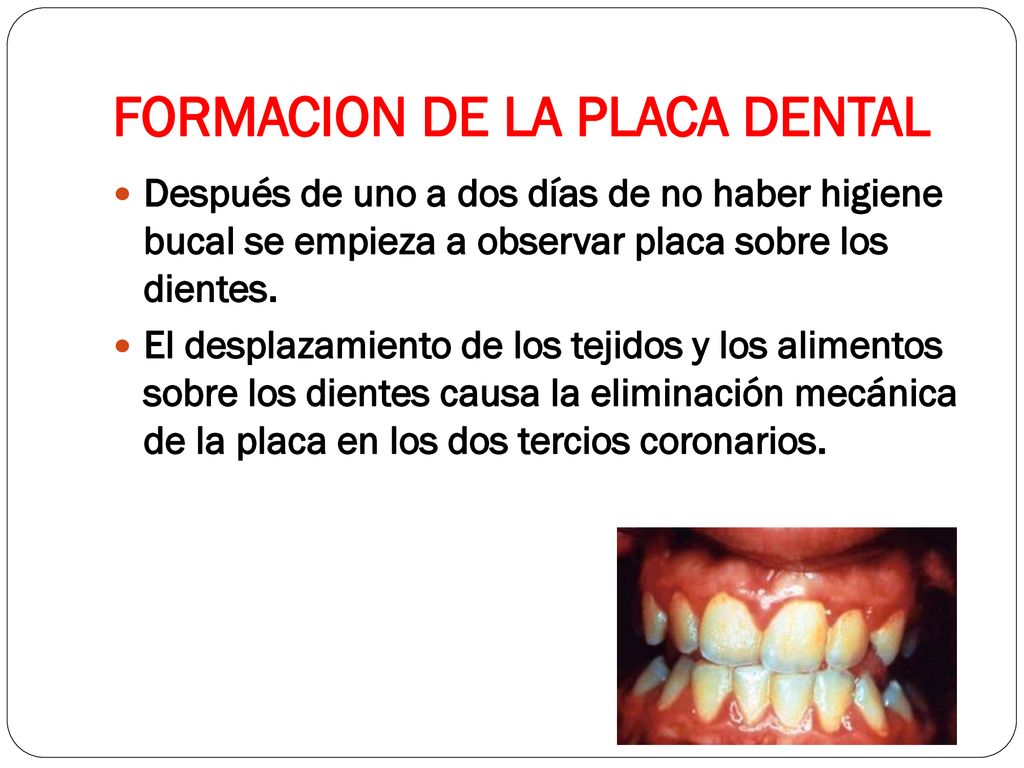 FORMACION DE LA PLACA DENTAL

Después de uno a dos días de no haber higiene bucal se empieza a observar placa sobre los dientes.

El desplazamiento de los tejidos y los alimentos sobre los dientes causa la eliminación mecánica de la placa en los dos tercios coronarios.